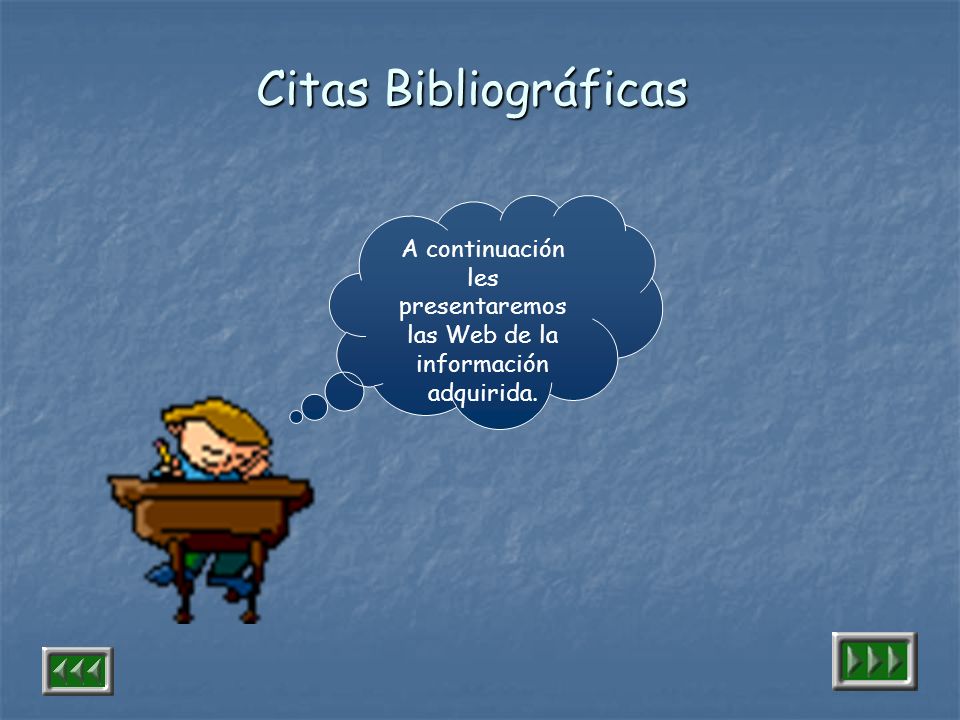 Citas Bibliográficas

A continuación les presentaremos las Web de la información adquirida.